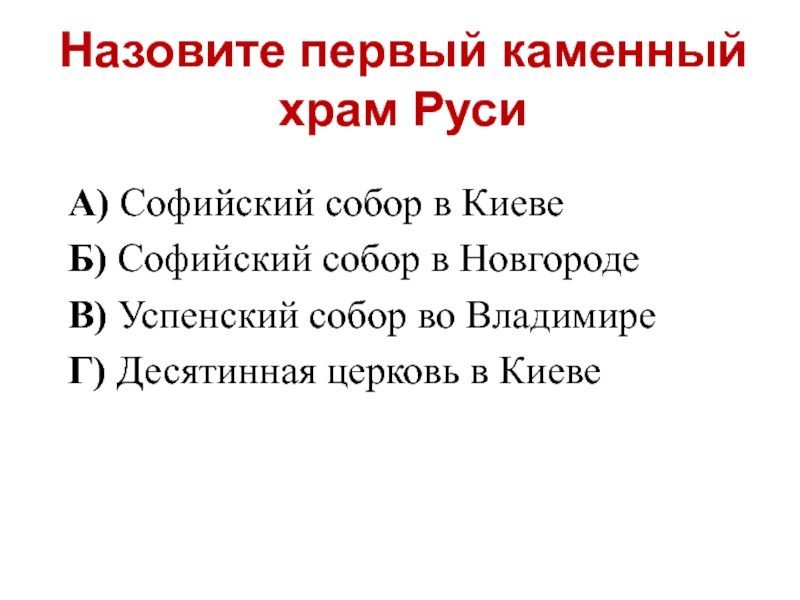 Назовите первый каменный храм Руси

А) Софийский собор в Киеве

Б) Софийский собор в Новгороде

В) Успенский собор во Владимире

Г) Десятинная церковь в Киеве